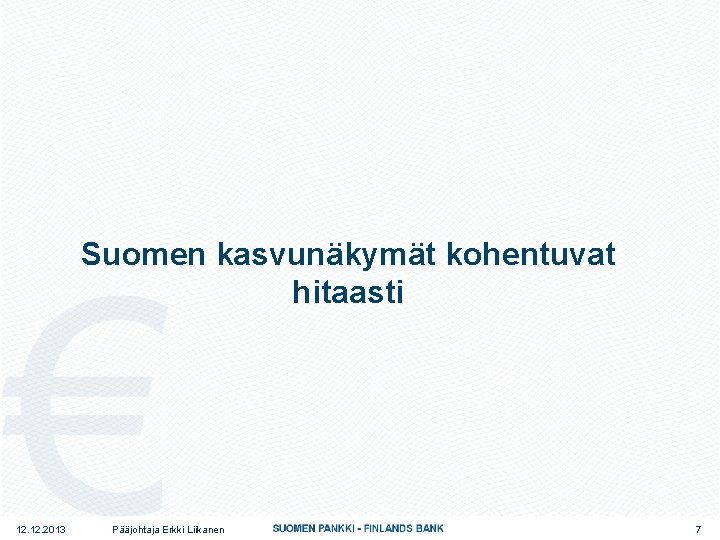 Suomen kasvunäkymät kohentuvat hitaasti

12.12.2013 Pääjohtaja Erkki Liikanen SUOMEN PANKKI - FINLANDS BANK 7